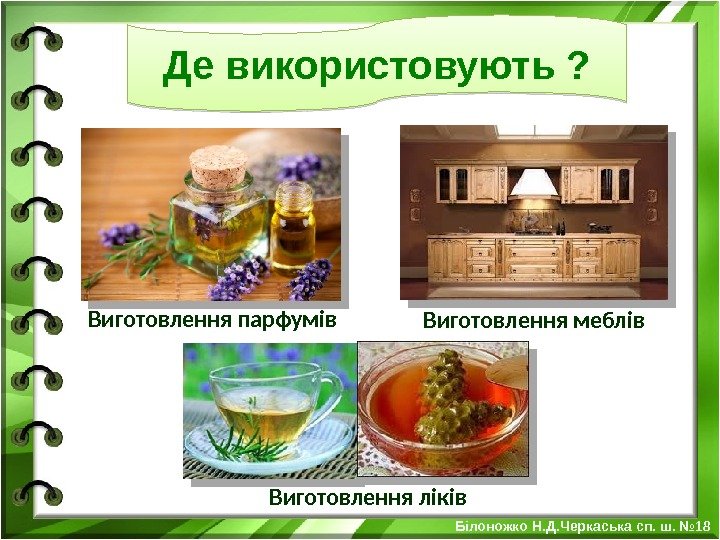 Де використовують ?

Виготовлення парфумів

Виготовлення меблів

Виготовлення ліків

Білоножко Н.Д.Черкаська сп. ш. №18